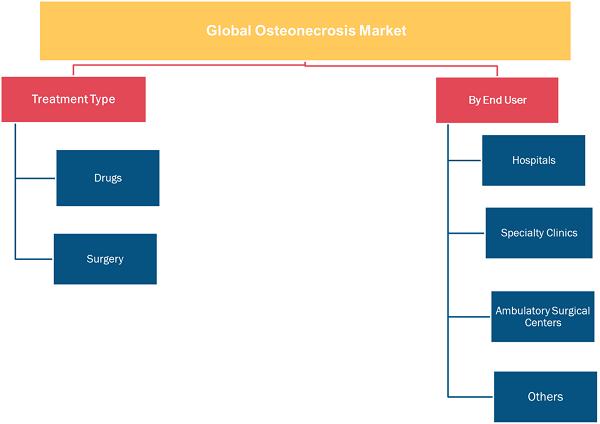 Global Osteonecrosis Market

Treatment Type

Drugs

Surgery

By End User

Hospitals

Specialty Clinics

Ambulatory Surgical Centers

Others